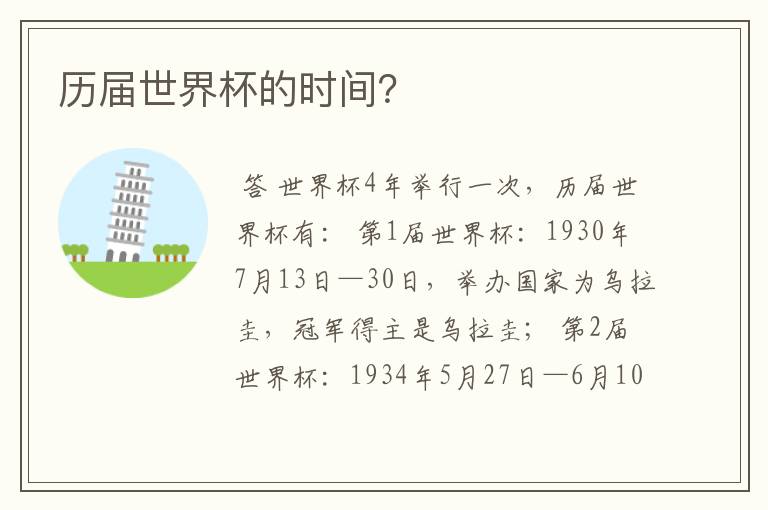 历届世界杯的时间?

答 世界杯4年举行一次，历届世界杯有：第1届世界杯：1930年7月13日—30日，举办国家为乌拉圭，冠军得主是乌拉圭；第2届世界杯：1934年5月27日—6月10